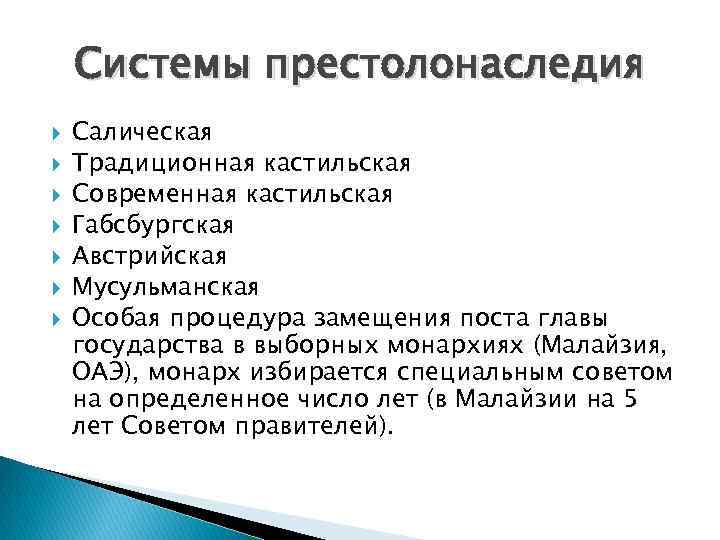 Системы престолонаследия

Салическая
Традиционная кастильская
Современная кастильская
Габсбургская
Австрийская
Мусульманская
Особая процедура замещения поста главы государства в выборных монархиях (Малайзия, ОАЭ), монарх избирается специальным советом на определенное число лет (в Малайзии на 5 лет Советом правителей).